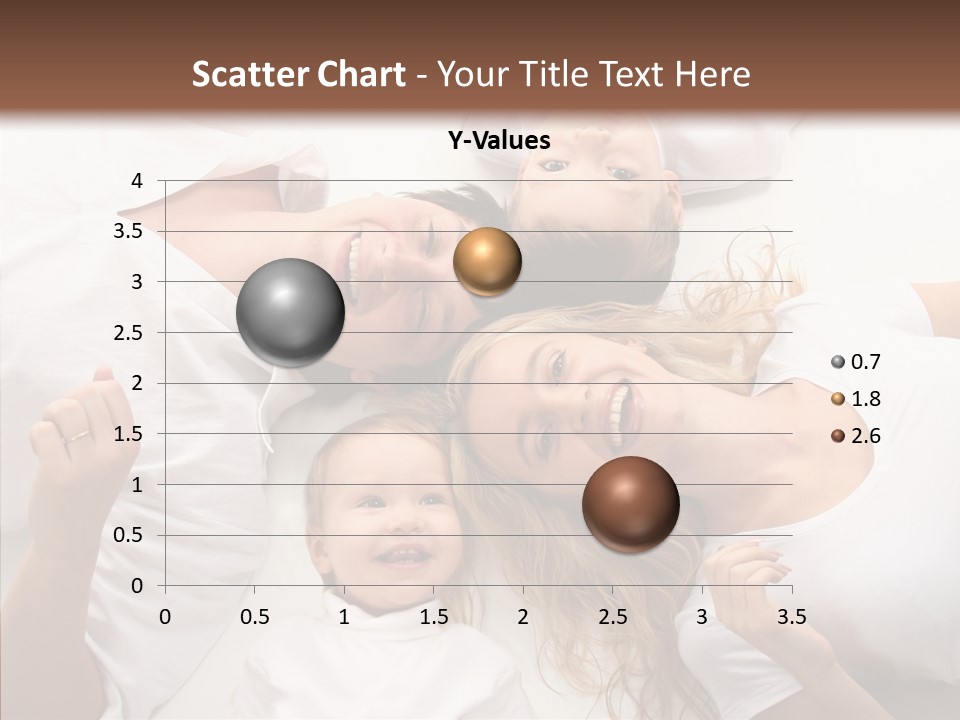 Scatter Chart - Your Title Text Here

Y-Values

4
3.5
3
2.5
2
1.5
1
0.5
0

0 0.5 1 1.5 2 2.5 3 3.5

0.7
1.8
2.6